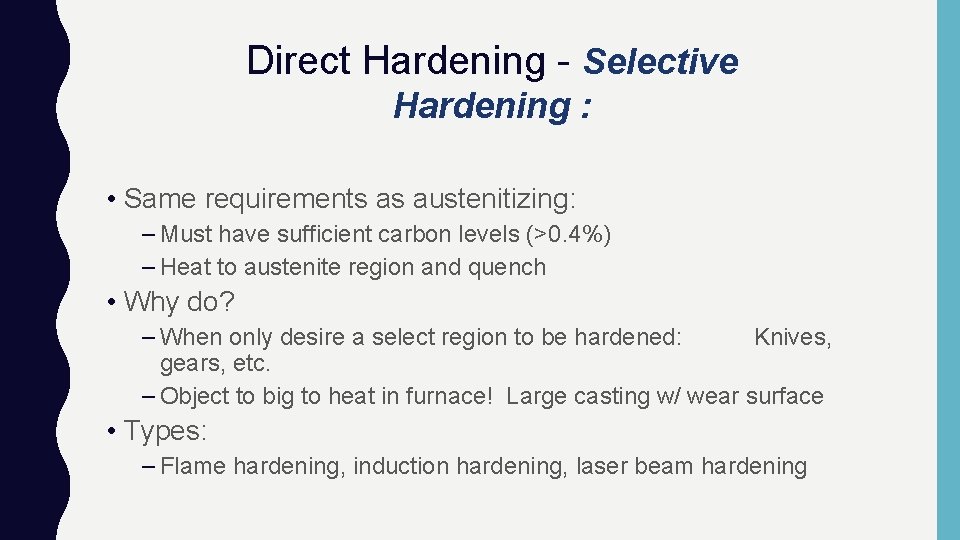 Direct Hardening - Selective Hardening :

• Same requirements as austenitizing:

– Must have sufficient carbon levels (>0.4%)

– Heat to austenite region and quench

• Why do?

– When only desire a select region to be hardened: Knives, gears, etc.

– Object to big to heat in furnace! Large casting w/ wear surface

• Types:

– Flame hardening, induction hardening, laser beam hardening